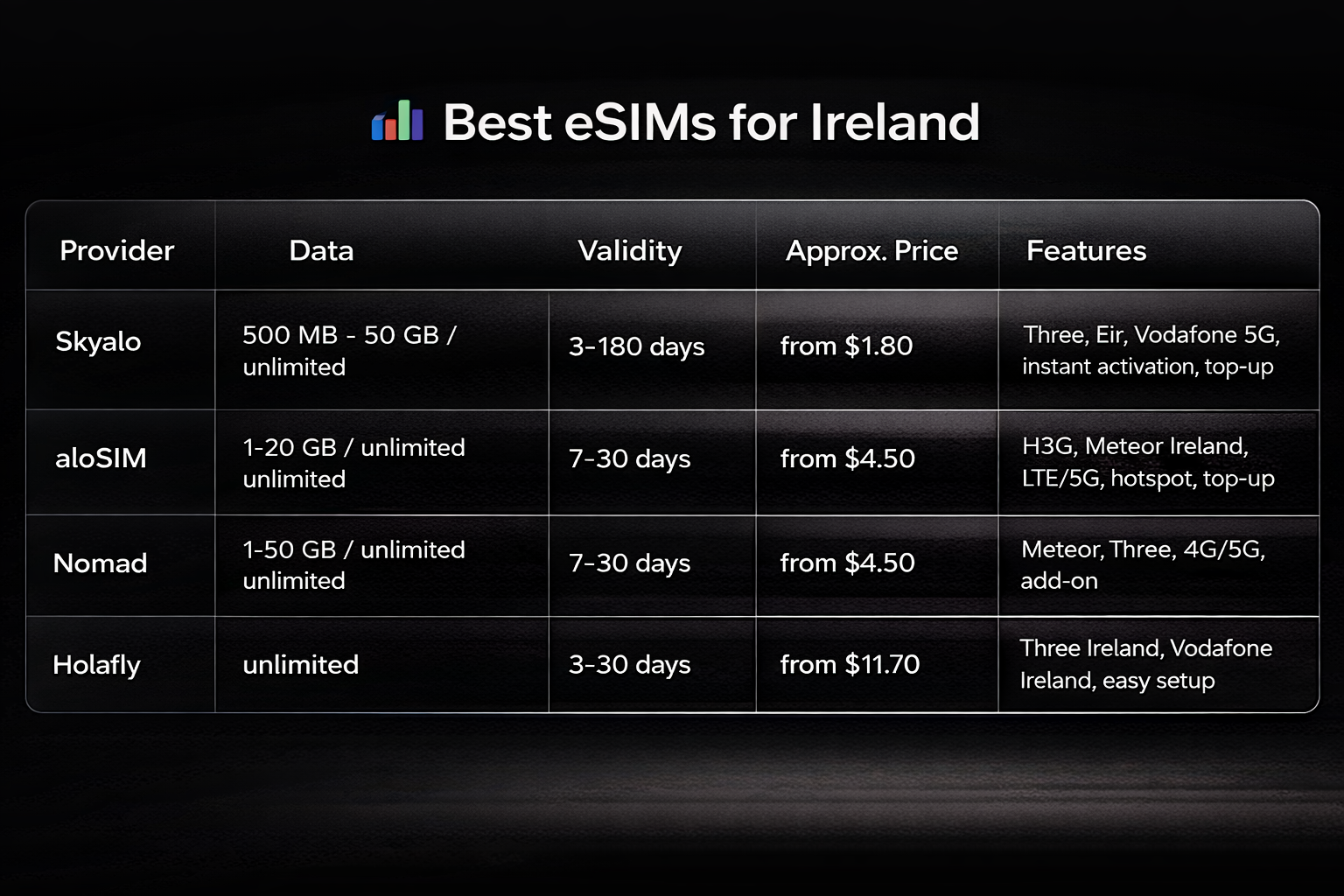 Best eSIMs for Ireland

| Provider | Data | Validity | Approx. Price | Features |
|---|---|---|---|---|
| Skyalo | 500 MB - 50 GB / unlimited | 3-180 days | from $1.80 | Three, Eir, Vodafone 5G, instant activation, top-up |
| aloSIM | 1-20 GB / unlimited unlimited | 7-30 days | from $4.50 | H3G, Meteor Ireland, LTE/5G, hotspot, top-up |
| Nomad | 1-50 GB / unlimited unlimited | 7-30 days | from $4.50 | Meteor, Three, 4G/5G, add-on |
| Holafly | unlimited | 3-30 days | from $11.70 | Three Ireland, Vodafone Ireland, easy setup |